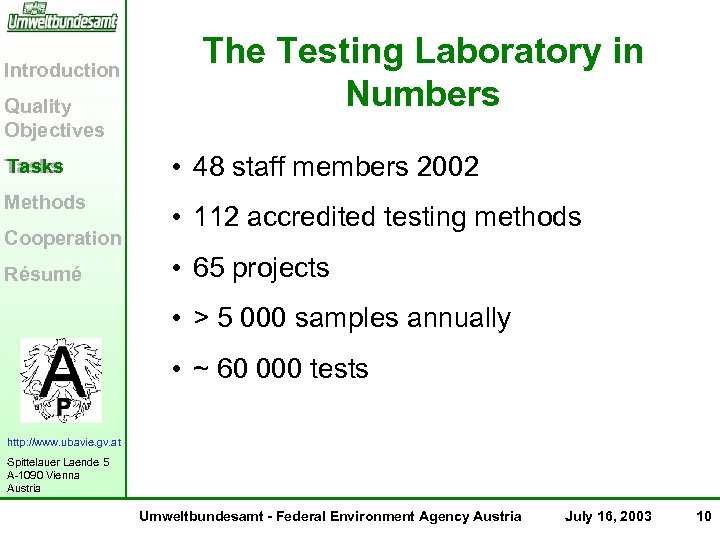 Umweltbundesamt

Introduction

Quality Objectives

Tasks

Methods

Cooperation

Résumé

A
P

http://www.ubavie.gv.at

Spittelauer Laende 5
A-1090 Vienna
Austria

The Testing Laboratory in Numbers

• 48 staff members 2002

• 112 accredited testing methods

• 65 projects

• > 5 000 samples annually

• ~ 60 000 tests

Umweltbundesamt - Federal Environment Agency Austria July 16, 2003 10